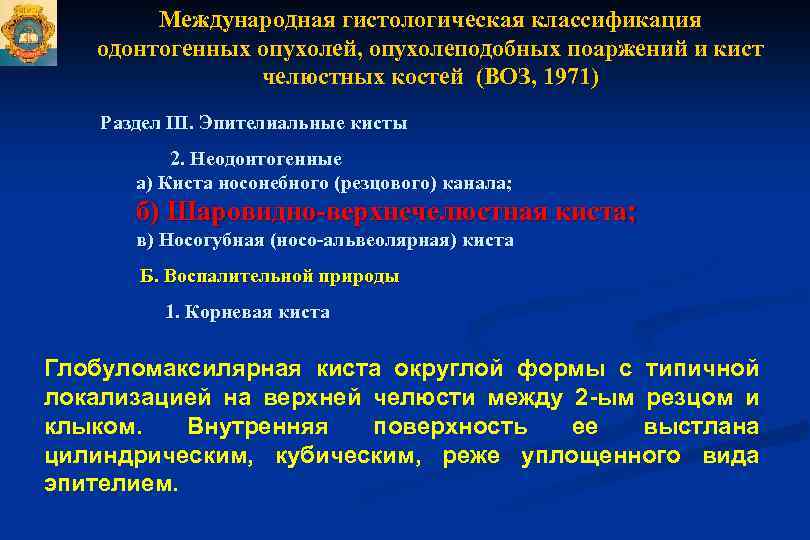 Международная гистологическая классификация одонтогенных опухолей, опухолеподобных поаржений и кист челюстных костей (ВОЗ, 1971)

Раздел III. Эпителиальные кисты

2. Неодонтогенные
а) Киста носонебного (резцового) канала;
б) Шаровидно-верхнечелюстная киста;
в) Носогубная (носо-альвеолярная) киста

Б. Воспалительной природы

1. Корневая киста

Глобуломаксилярная киста округлой формы с типичной локализацией на верхней челюсти между 2-ым резцом и клыком. Внутренняя поверхность ее выстлана цилиндрическим, кубическим, реже уплощенного вида эпителием.